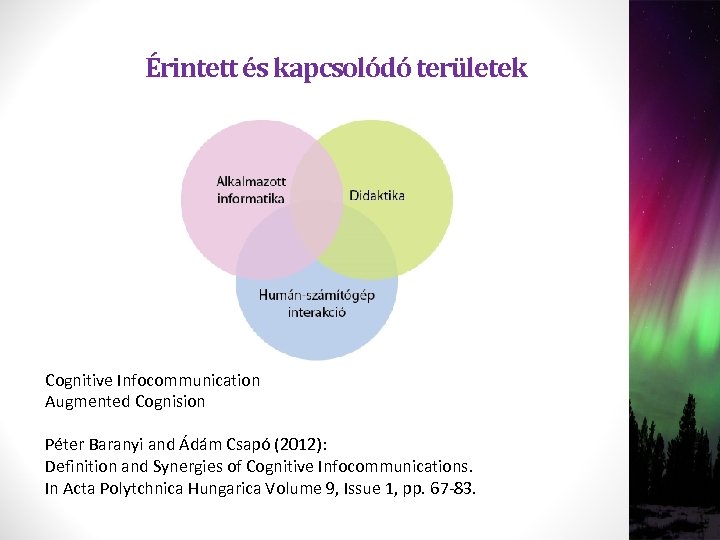 Érintett és kapcsolódó területek

Alkalmazott informatika

Didaktika

Humán-számítógép interakció

Cognitive Infocommunication
Augmented Cognision

Péter Baranyi and Ádám Csapó (2012):
Definition and Synergies of Cognitive Infocommunications.
In Acta Polytchnica Hungarica Volume 9, Issue 1, pp. 67-83.